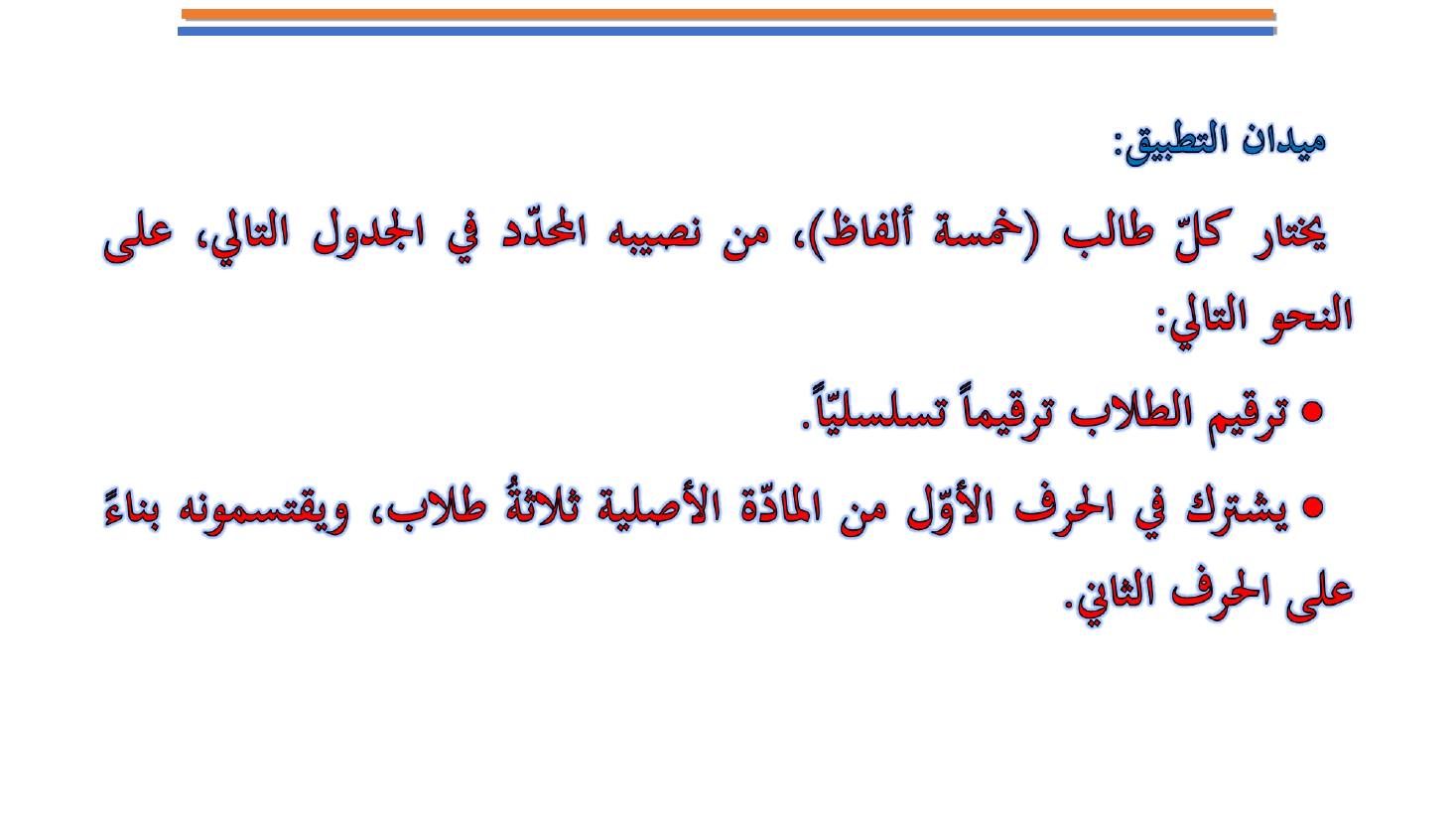 ميدان التطبيق:

يختار كلّ طالب (خمسة ألفاظ)، من نصيبه المحدّد في الجدول التالي، على النحو التالي:

• ترقيم الطلاب ترقيماً تسلسليّاً.

• يشترك في الحرف الأوّل من المادّة الأصلية ثلاثةُ طلاب، ويقتسمونه بناءً على الحرف الثاني.